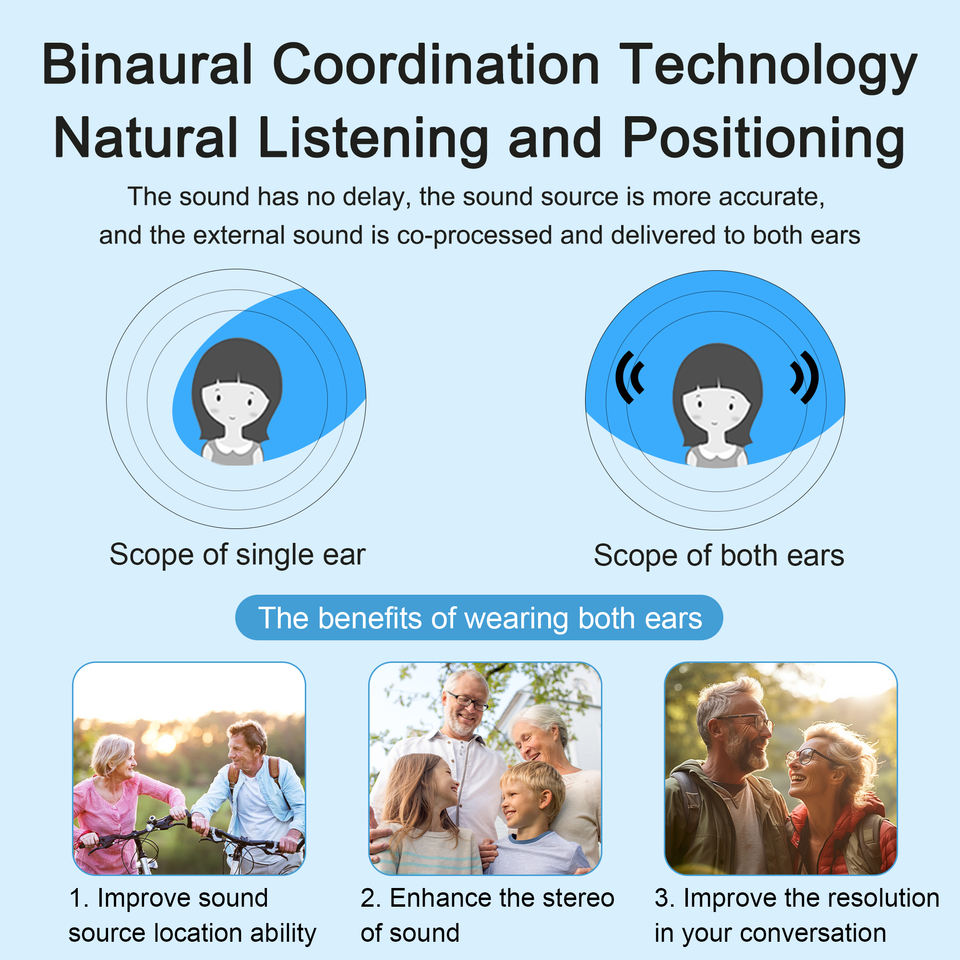 Binaural Coordination Technology
Natural Listening and Positioning

The sound has no delay, the sound source is more accurate, and the external sound is co-processed and delivered to both ears

Scope of single ear

Scope of both ears

The benefits of wearing both ears

1. Improve sound source location ability

2. Enhance the stereo of sound

3. Improve the resolution in your conversation